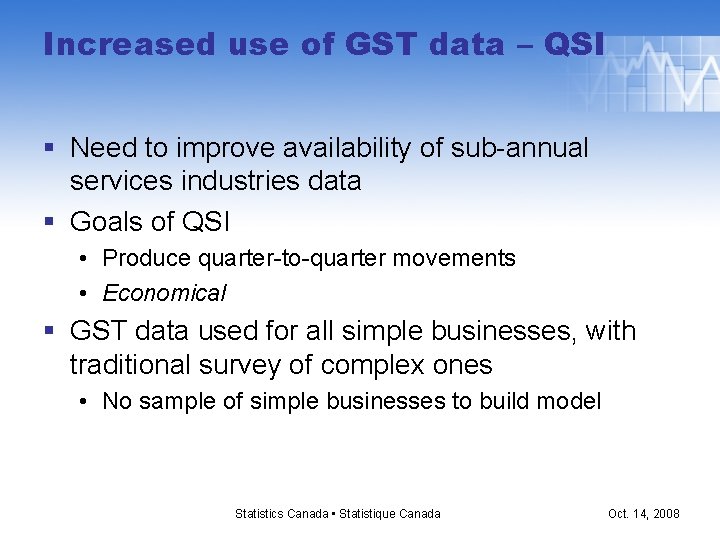 Increased use of GST data – QSI

▪ Need to improve availability of sub-annual services industries data

▪ Goals of QSI
• Produce quarter-to-quarter movements
• Economical

▪ GST data used for all simple businesses, with traditional survey of complex ones
• No sample of simple businesses to build model

Statistics Canada • Statistique Canada

Oct. 14, 2008